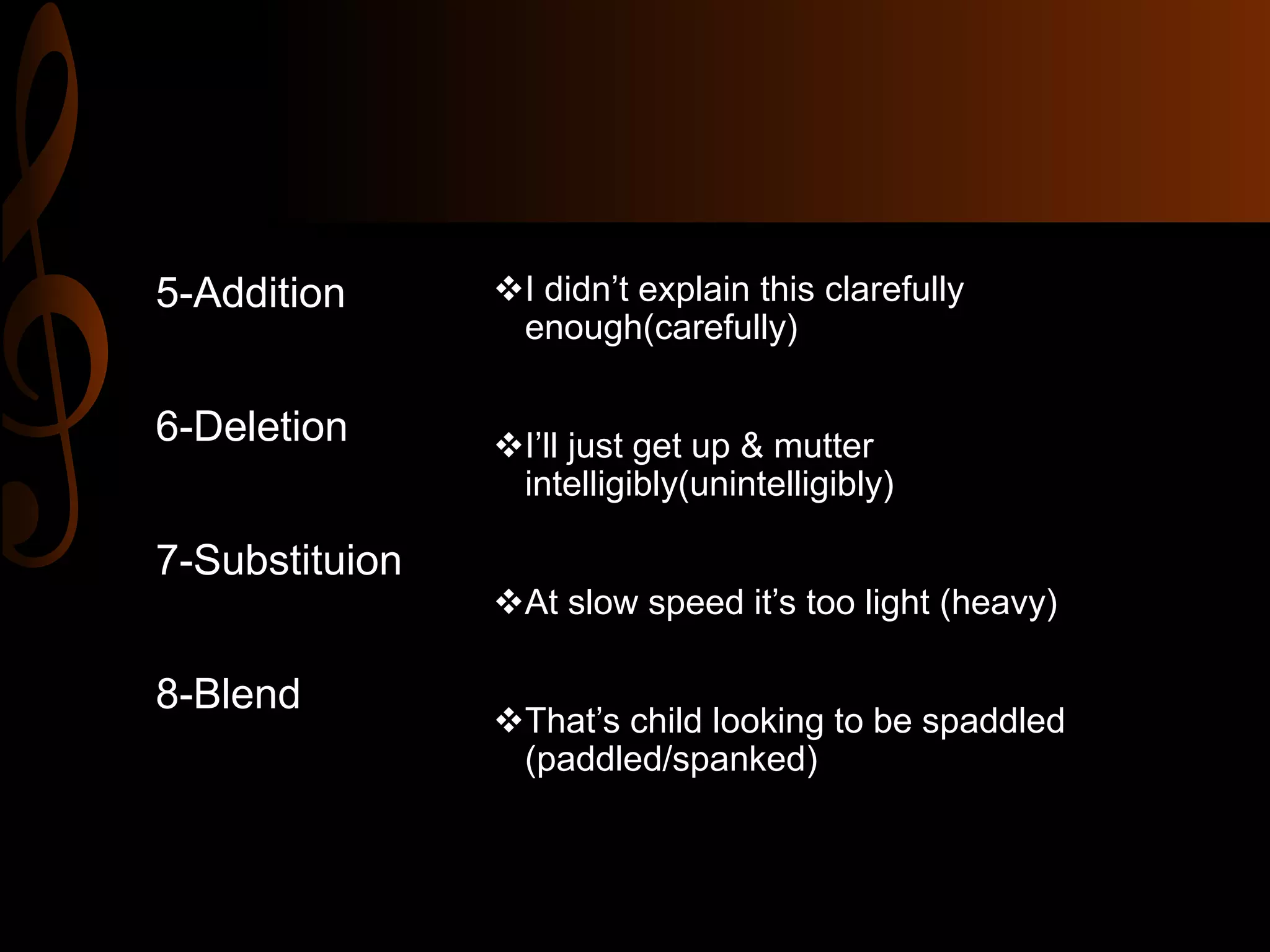 5-Addition

6-Deletion

7-Substituion

8-Blend

❖I didn’t explain this clarefully enough(carefully)

❖I’ll just get up & mutter intelligibly(unintelligibly)

❖At slow speed it’s too light (heavy)

❖That’s child looking to be spaddled (paddled/spanked)